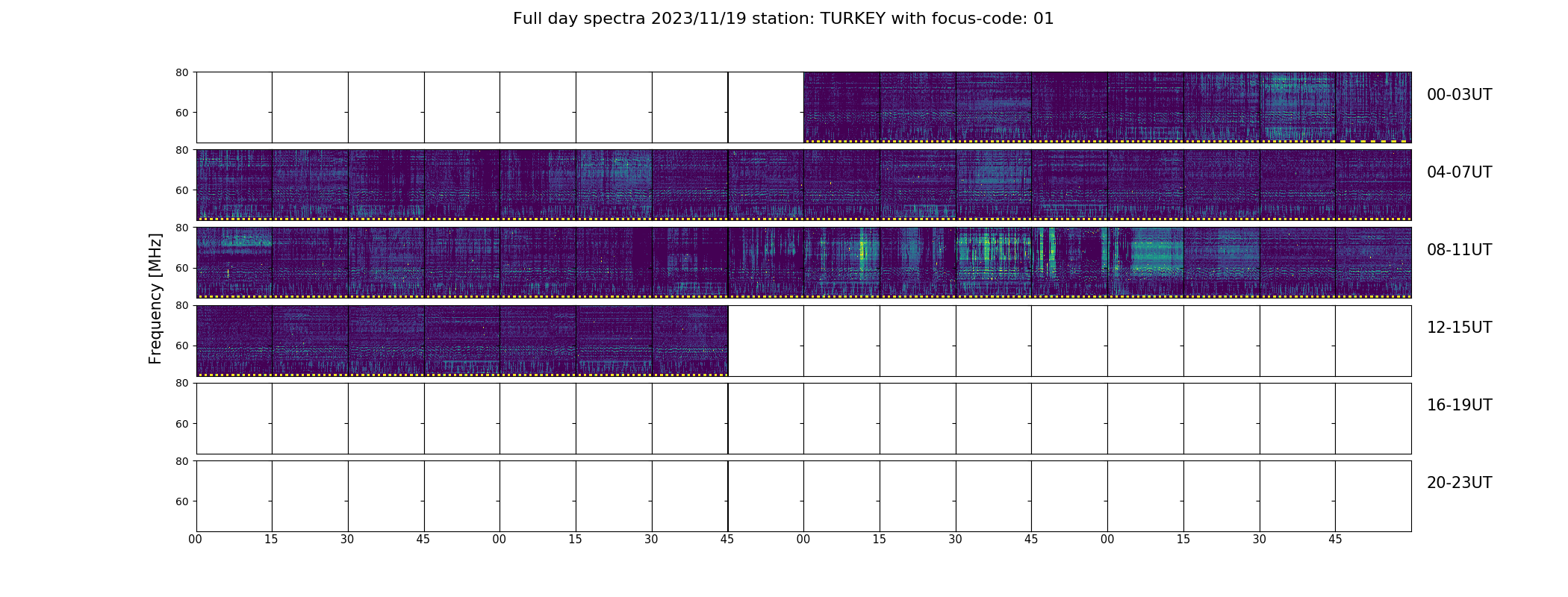 Full day spectra 2023/11/19 station: TURKEY with focus-code: 01

Frequency [MHz]

80
60
00-03UT

80
60
04-07UT

80
60
08-11UT

80
60
12-15UT

80
60
16-19UT

80
60
20-23UT

00 15 30 45 00 15 30 45 00 15 30 45 00 15 30 45